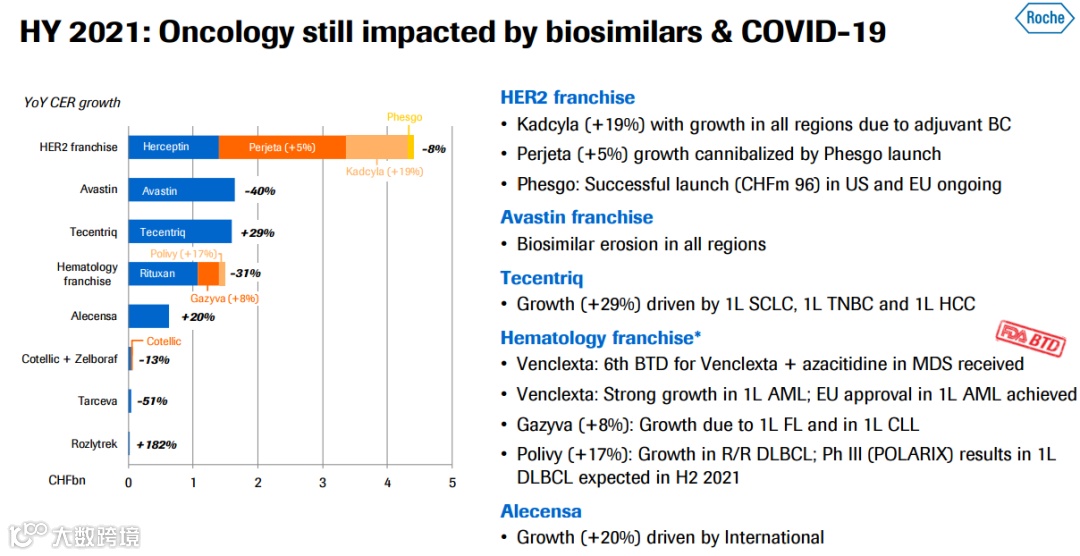 HY 2021: Oncology still impacted by biosimilars & COVID-19

Roche

YoY CER growth

HER2 franchise
Herceptin
Perjeta (+5%)
Phesgo
Kadcyla (+19%)
-8%

Avastin
Avastin
-40%

Tecentriq
Tecentriq
+29%

Hematology franchise
Polivy (+17%)
Rituxan
Gazyva (+8%)
-31%

Alecensa
+20%

Cotellic + Zelboraf
Cotellic
-13%

Tarceva
-51%

Rozlytrek
+182%

CHFbn
0 1 2 3 4 5

HER2 franchise
• Kadcyla (+19%) with growth in all regions due to adjuvant BC
• Perjeta (+5%) growth cannibalized by Phesgo launch
• Phesgo: Successful launch (CHFm 96) in US and EU ongoing

Avastin franchise
• Biosimilar erosion in all regions

Tecentriq
• Growth (+29%) driven by 1L SCLC, 1L TNBC and 1L HCC

Hematology franchise*
FDA BTD
• Venclexta: 6th BTD for Venclexta + azacitidine in MDS received
• Venclexta: Strong growth in 1L AML; EU approval in 1L AML achieved
• Gazyva (+8%): Growth due to 1L FL and in 1L CLL
• Polivy (+17%): Growth in R/R DLBCL; Ph III (POLARIX) results in 1L DLBCL expected in H2 2021

Alecensa
• Growth (+20%) driven by International

大数跨境